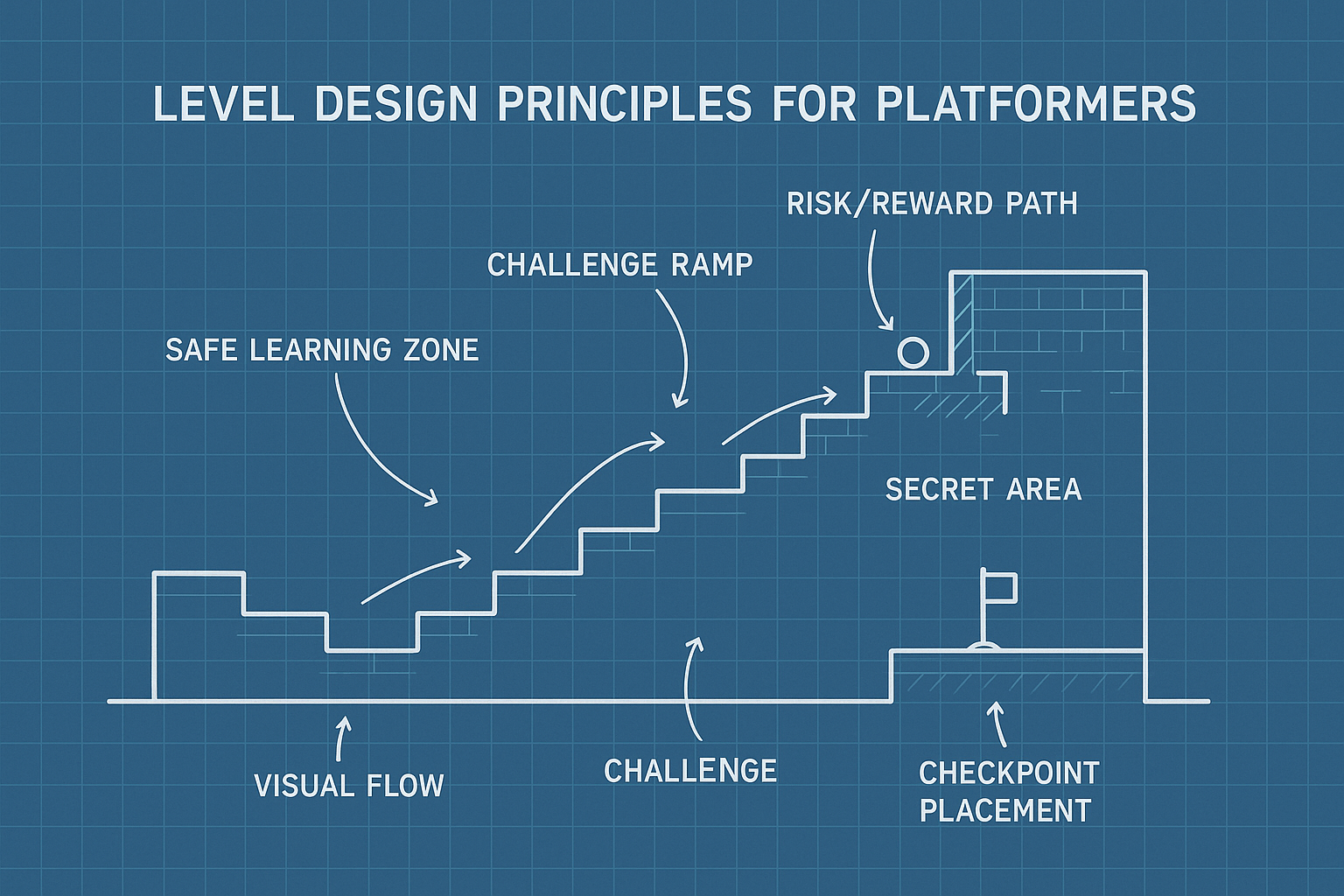 LEVEL DESIGN PRINCIPLES FOR PLATFORMERS

RISK/REWARD PATH

CHALLENGE RAMP

SAFE LEARNING ZONE

SECRET AREA

VISUAL FLOW

CHALLENGE

CHECKPOINT PLACEMENT